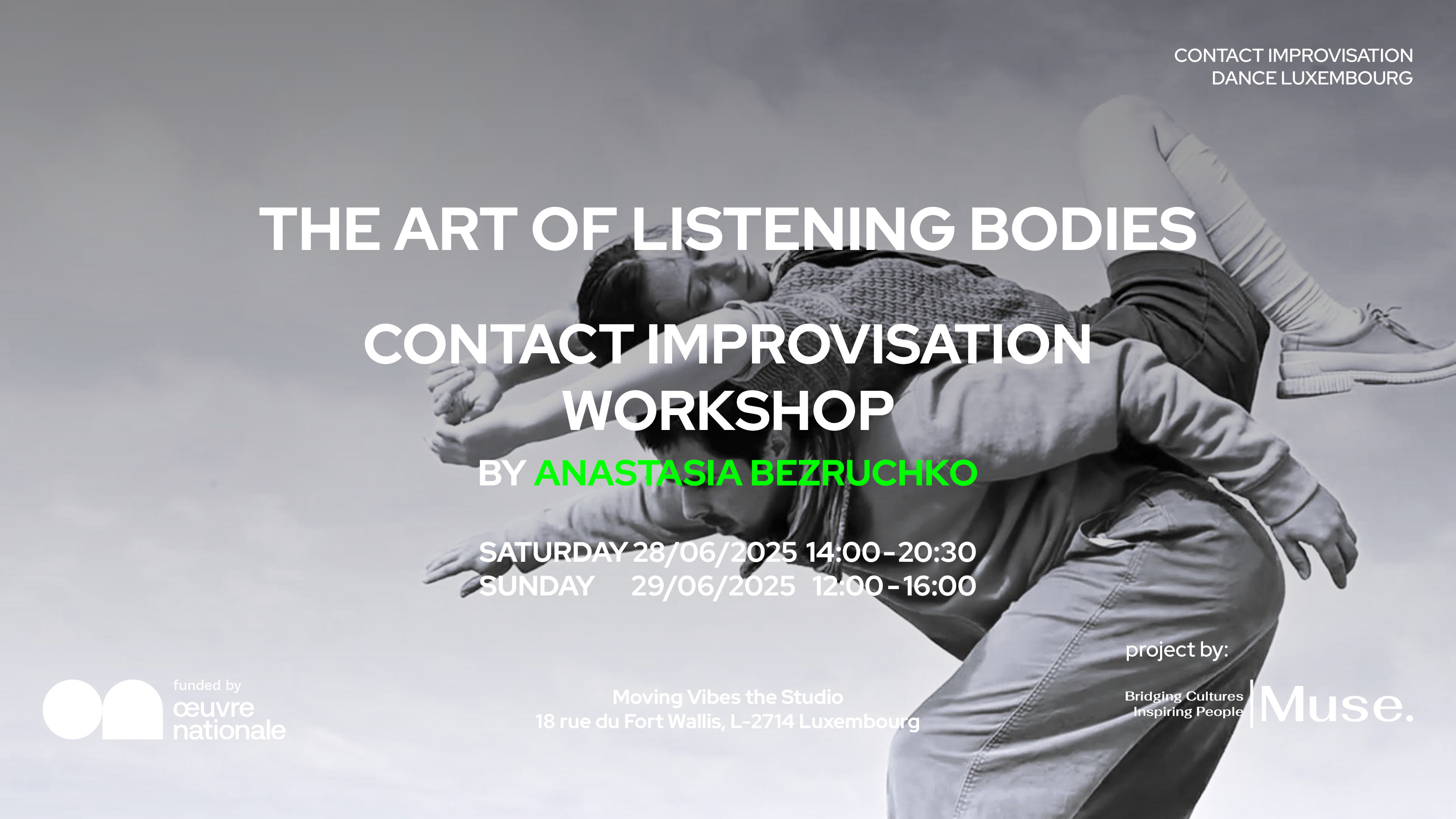 CONTACT IMPROVISATION
DANCE LUXEMBOURG

THE ART OF LISTENING BODIES

CONTACT IMPROVISATION WORKSHOP

BY ANASTASIA BEZRUCHKO

SATURDAY 28/06/2025 14:00-20:30
SUNDAY 29/06/2025 12:00-16:00

funded by
œuvre nationale

Moving Vibes the Studio
18 rue du Fort Wallis, L-2714 Luxembourg

project by:

Bridging Cultures
Inspiring People
Muse.